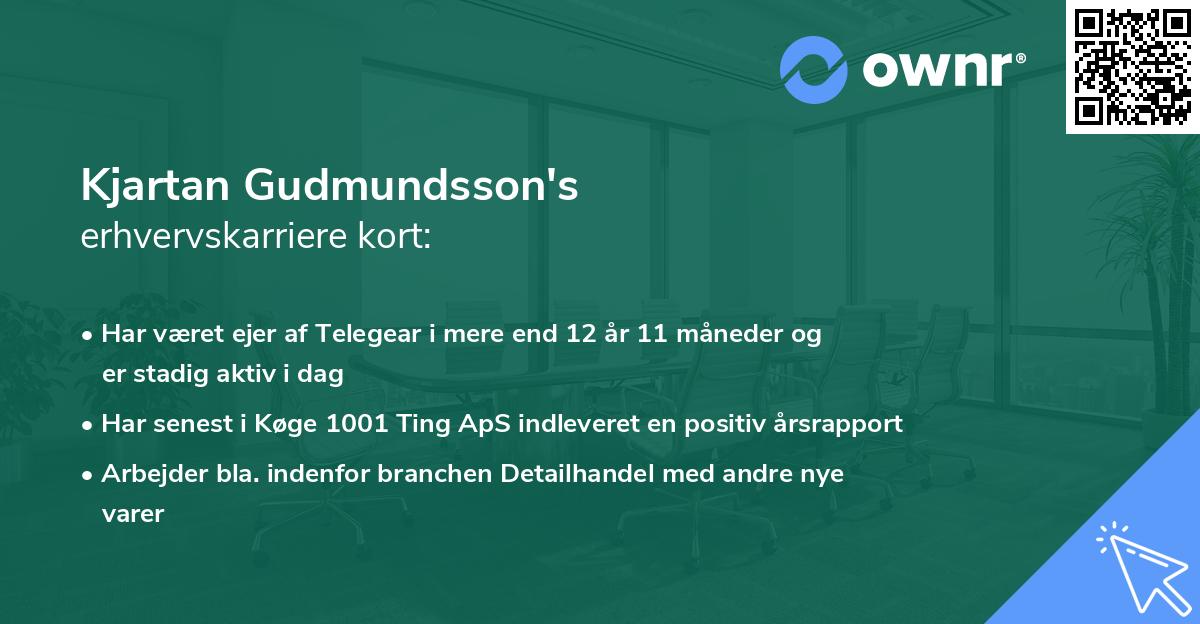 ownr®

Kjartan Gudmundsson's
erhvervskarriere kort:

• Har været ejer af Telegear i mere end 12 år 11 måneder og er stadig aktiv i dag
• Har senest i Køge 1001 Ting ApS indleveret en positiv årsrapport
• Arbejder bla. indenfor branchen Detailhandel med andre nye varer